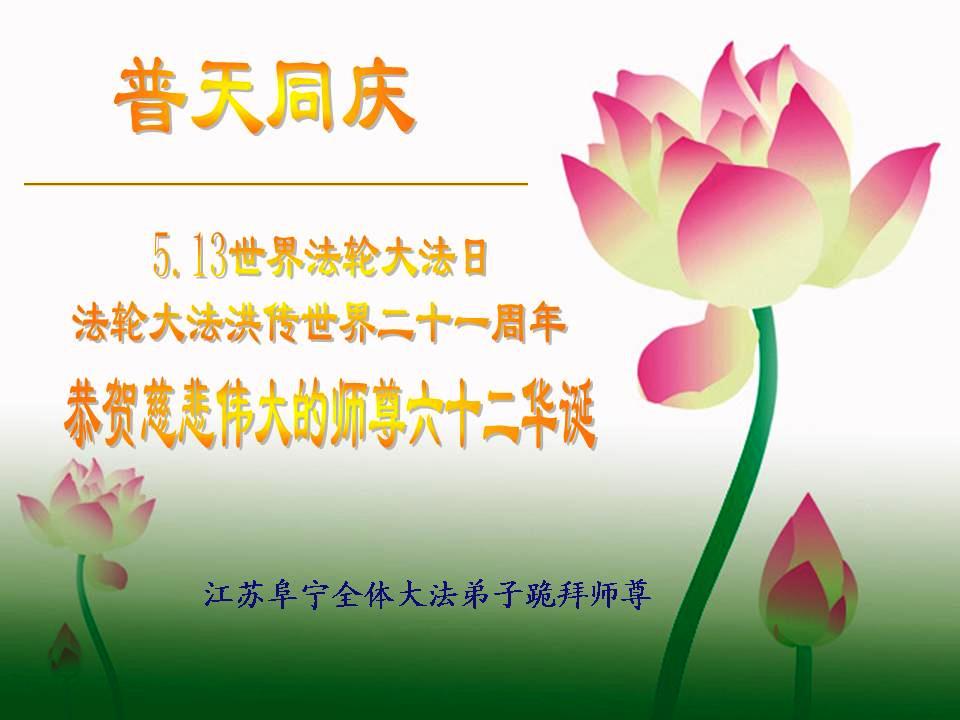 普天同庆

5.13世界法轮大法日
法轮大法洪传世界二十一周年
恭贺慈悲伟大的师尊六十二华诞

江苏阜宁全体大法弟子跪拜师尊